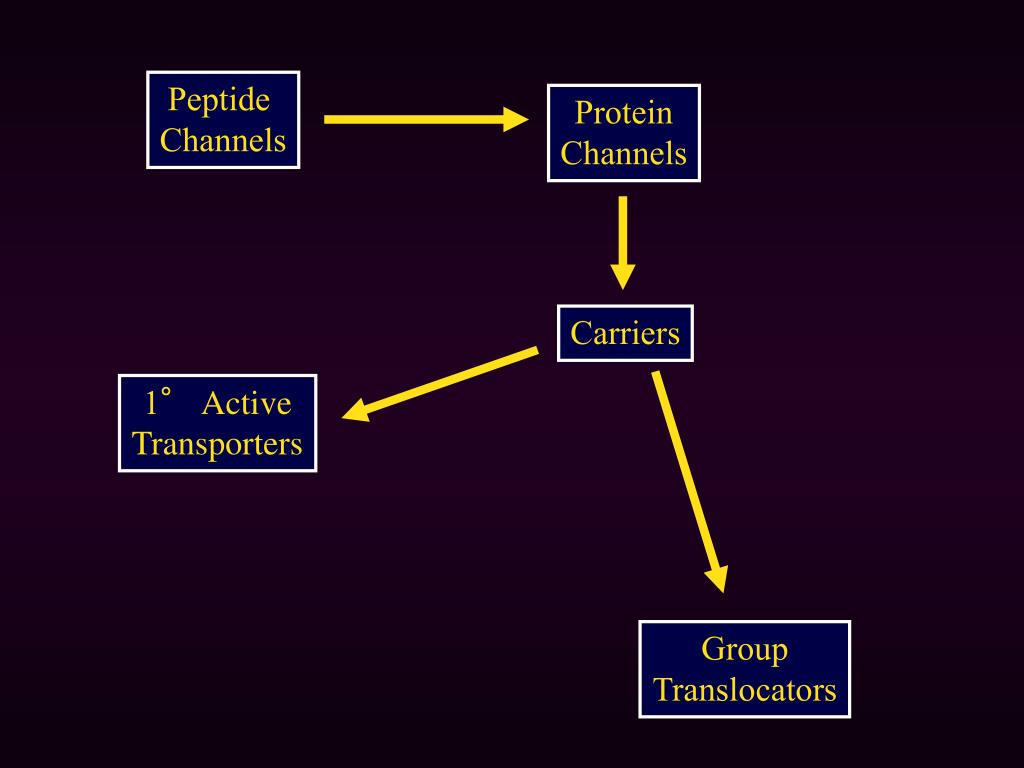 Peptide Channels

Protein Channels

Carriers

1° Active Transporters

Group Translocators